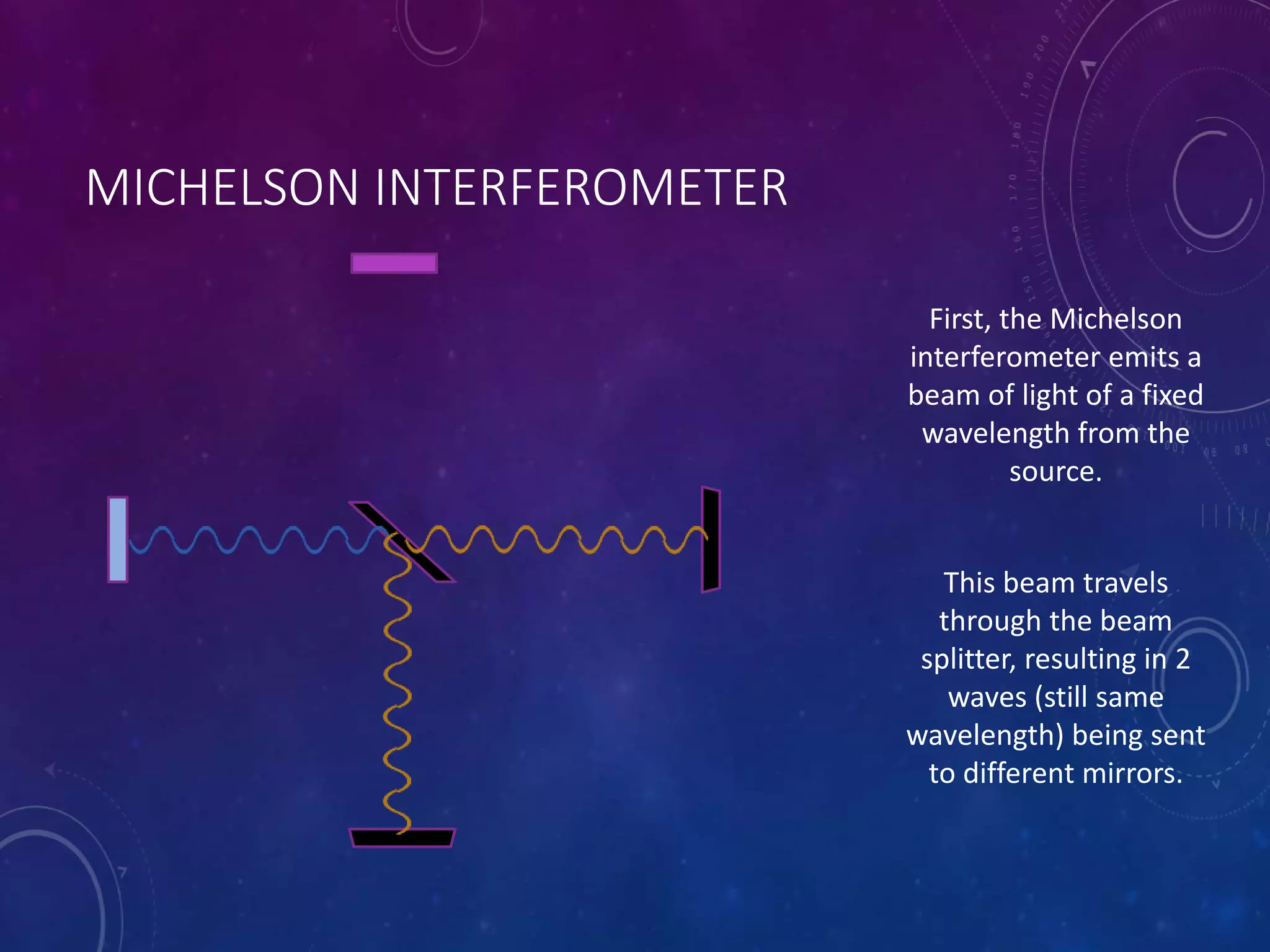 MICHELSON INTERFEROMETER

First, the Michelson interferometer emits a beam of light of a fixed wavelength from the source.

This beam travels through the beam splitter, resulting in 2 waves (still same wavelength) being sent to different mirrors.